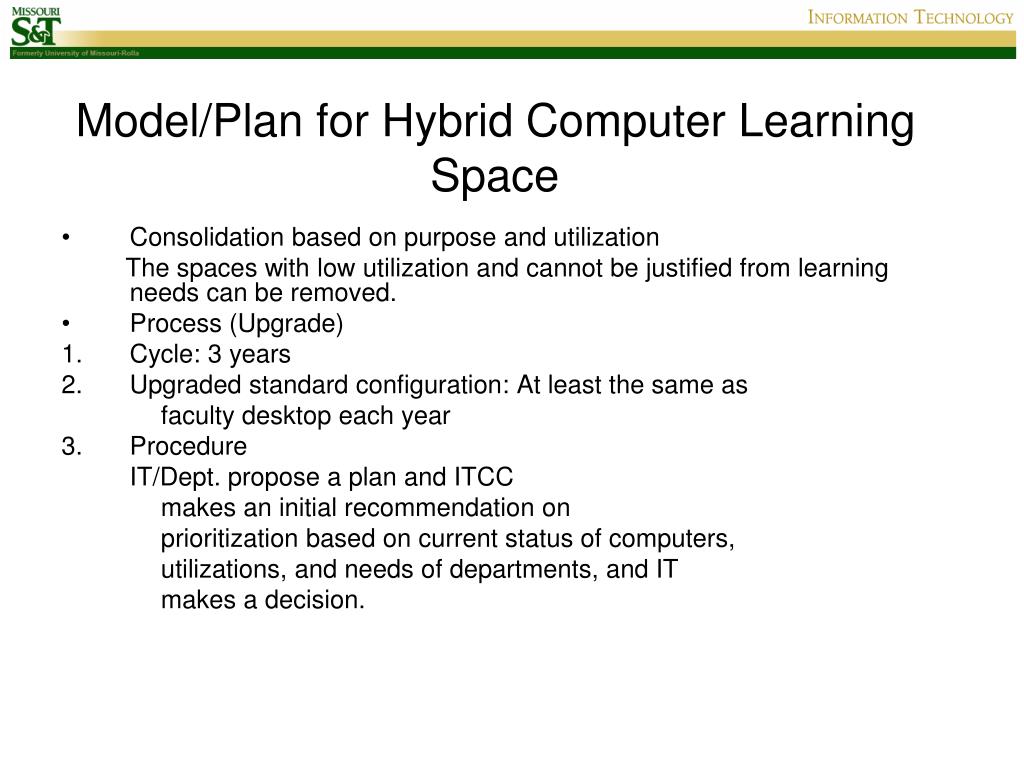 MISSOURI
S&T
Formerly University of Missouri-Rolla

INFORMATION TECHNOLOGY

Model/Plan for Hybrid Computer Learning Space

• Consolidation based on purpose and utilization

The spaces with low utilization and cannot be justified from learning needs can be removed.

• Process (Upgrade)

1. Cycle: 3 years

2. Upgraded standard configuration: At least the same as faculty desktop each year

3. Procedure

IT/Dept. propose a plan and ITCC makes an initial recommendation on prioritization based on current status of computers, utilizations, and needs of departments, and IT makes a decision.